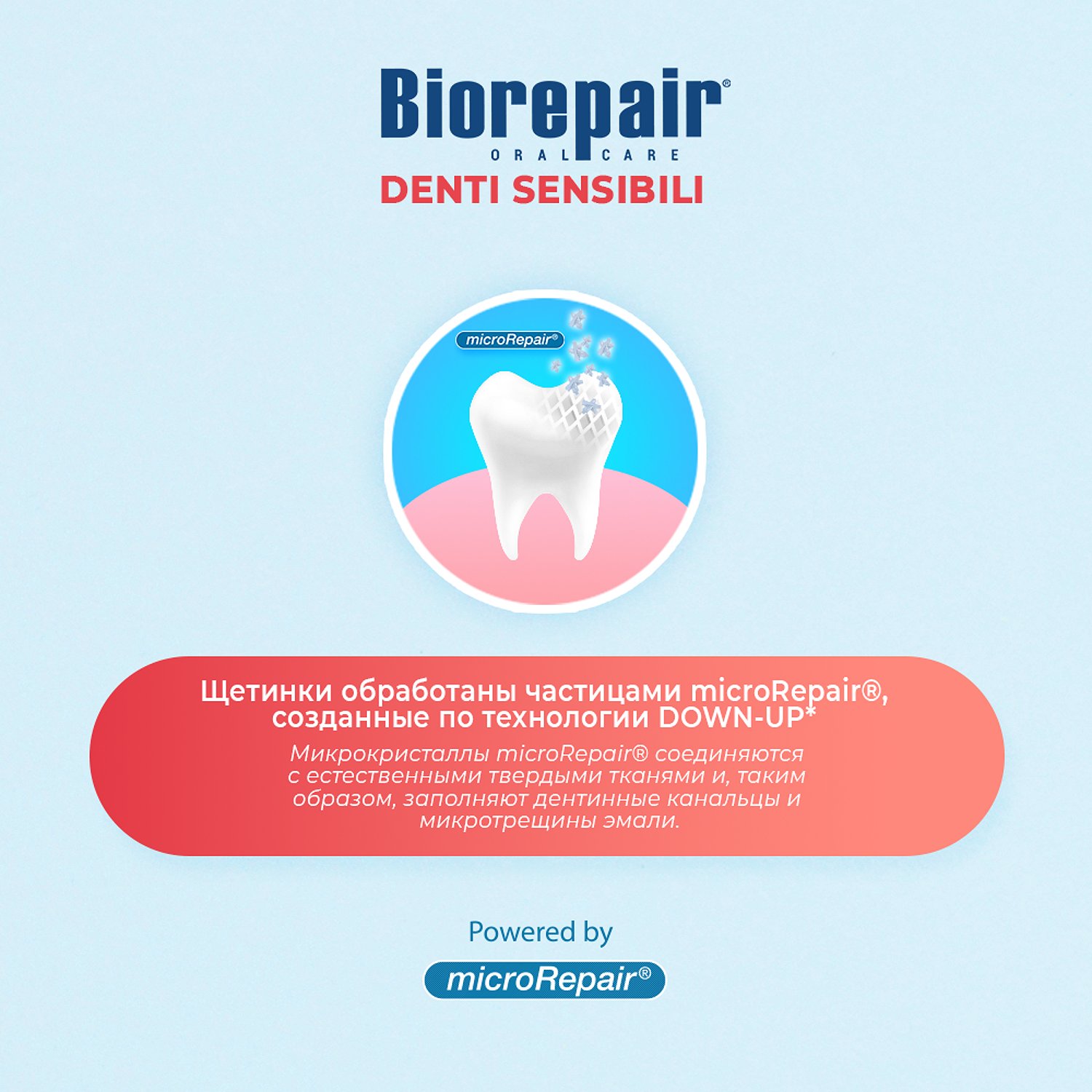 Biorepair®
ORAL CARE
DENTI SENSIBILI

microRepair®

Щетинки обработаны частицами microRepair®, созданные по технологии DOWN-UP*

Микрокристаллы microRepair® соединяются с естественными твердыми тканями и, таким образом, заполняют дентинные канальцы и микротрещины эмали.

Powered by

microRepair®